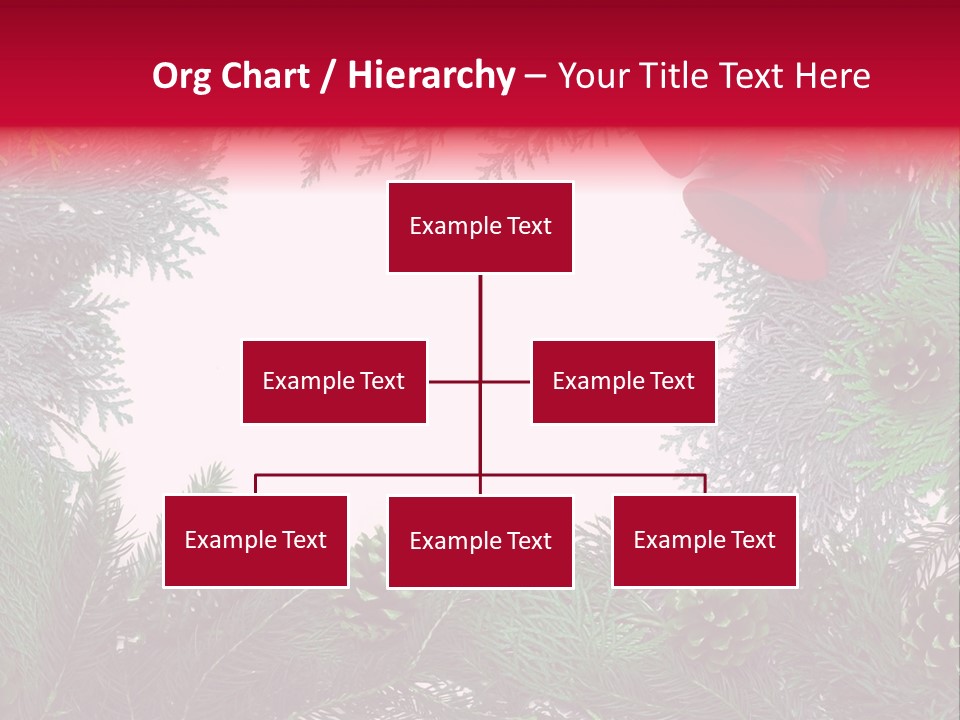 Org Chart / Hierarchy – Your Title Text Here

Example Text

Example Text

Example Text

Example Text

Example Text

Example Text